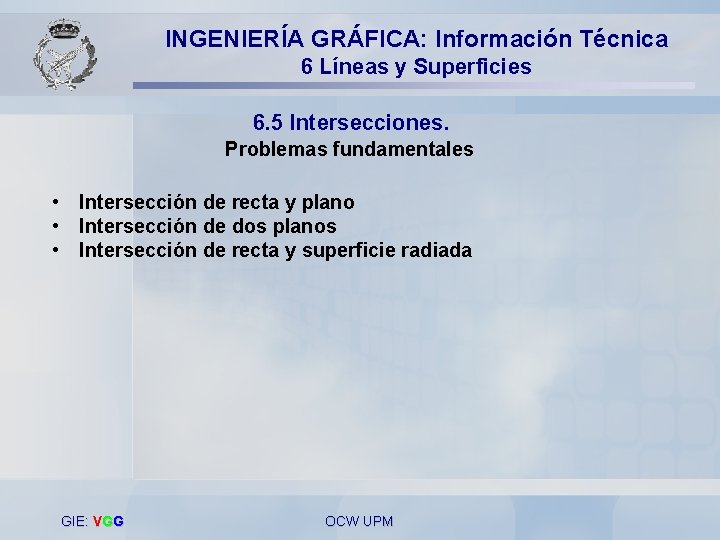 INGENIERÍA GRÁFICA: Información Técnica
6 Líneas y Superficies

6.5 Intersecciones.
Problemas fundamentales

• Intersección de recta y plano
• Intersección de dos planos
• Intersección de recta y superficie radiada

GIE: VGG

OCW UPM